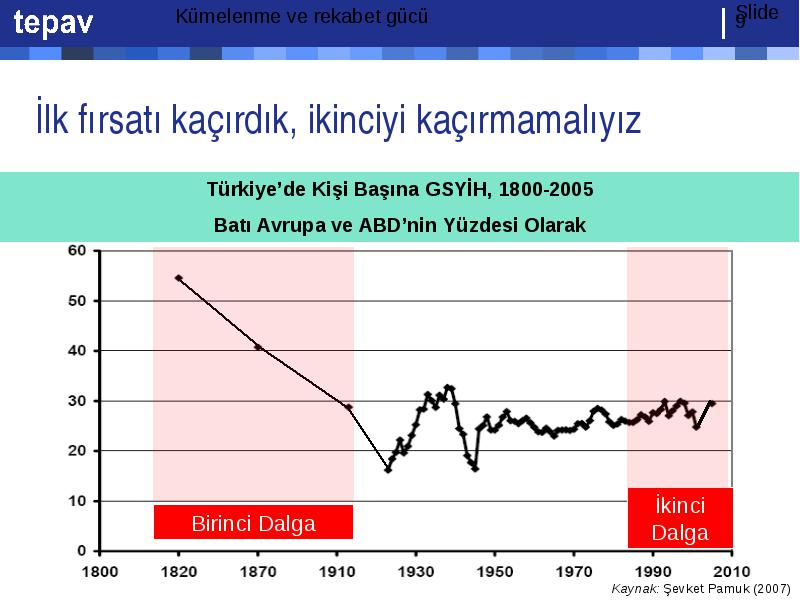 tepav Kümelenme ve rekabet gücü Slide 9

İlk fırsatı kaçırdık, ikinciyi kaçırmamalıyız

Türkiye'de Kişi Başına GSYİH, 1800-2005

Batı Avrupa ve ABD'nin Yüzdesi Olarak

60
50
40
30
20
10
0

1800 1820 1870 1910 1930 1950 1970 1990 2010

Birinci Dalga

İkinci Dalga

Kaynak: Şevket Pamuk (2007)